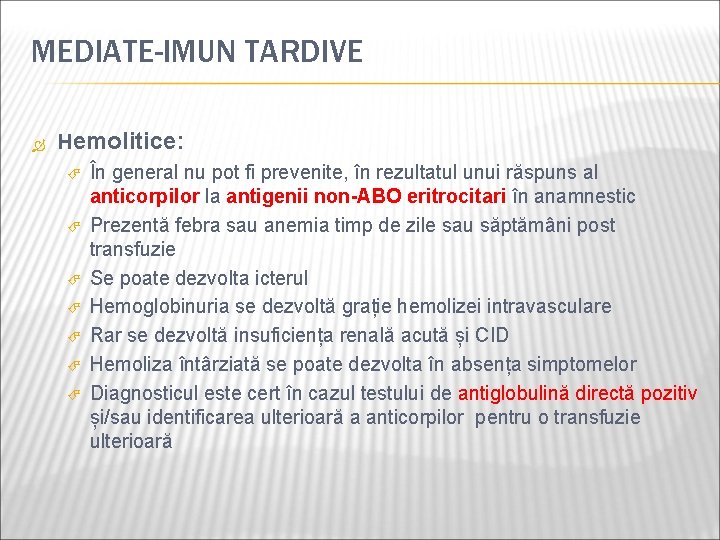 MEDIATE-IMUN TARDIVE

Hemolitice:

În general nu pot fi prevenite, în rezultatul unui răspuns al anticorpilor la antigenii non-ABO eritrocitari în anamnestic

Prezentă febra sau anemia timp de zile sau săptămâni post transfuzie

Se poate dezvolta icterul

Hemoglobinuria se dezvoltă grație hemolizei intravasculare

Rar se dezvoltă insuficiența renală acută și CID

Hemoliza întârziată se poate dezvolta în absența simptomelor

Diagnosticul este cert în cazul testului de antiglobulină directă pozitiv și/sau identificarea ulterioară a anticorpilor pentru o transfuzie ulterioară